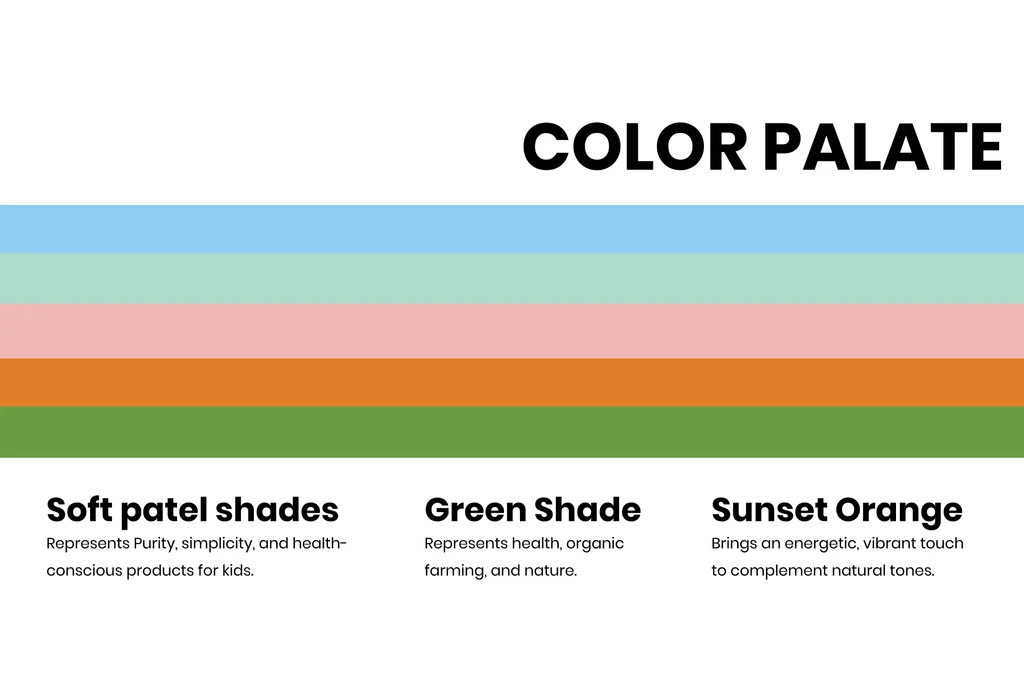 COLOR PALATE

Soft patel shades

Represents Purity, simplicity, and health-conscious products for kids.

Green Shade

Represents health, organic farming, and nature.

Sunset Orange

Brings an energetic, vibrant touch to complement natural tones.